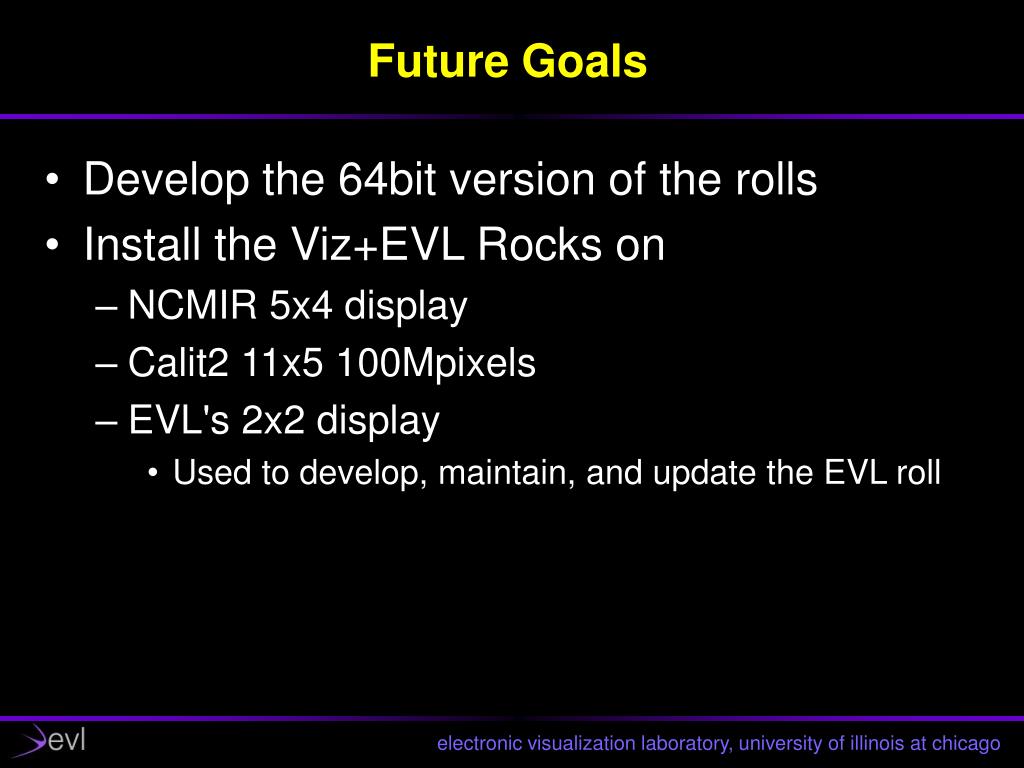 Future Goals

• Develop the 64bit version of the rolls
• Install the Viz+EVL Rocks on
– NCMIR 5x4 display
– Calit2 11x5 100Mpixels
– EVL's 2x2 display
• Used to develop, maintain, and update the EVL roll

evl

electronic visualization laboratory, university of illinois at chicago